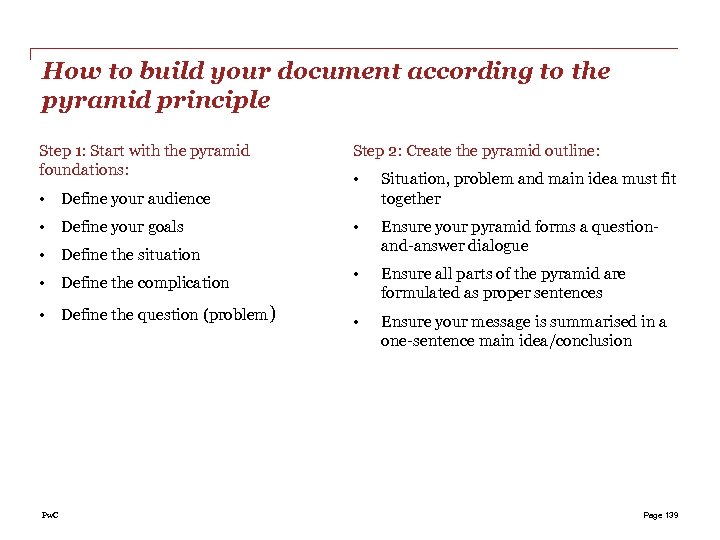 How to build your document according to the pyramid principle

Step 1: Start with the pyramid foundations:

• Define your audience
• Define your goals
• Define the situation
• Define the complication
• Define the question (problem)

Step 2: Create the pyramid outline:

• Situation, problem and main idea must fit together
• Ensure your pyramid forms a question-and-answer dialogue
• Ensure all parts of the pyramid are formulated as proper sentences
• Ensure your message is summarised in a one-sentence main idea/conclusion

PwC

Page 139